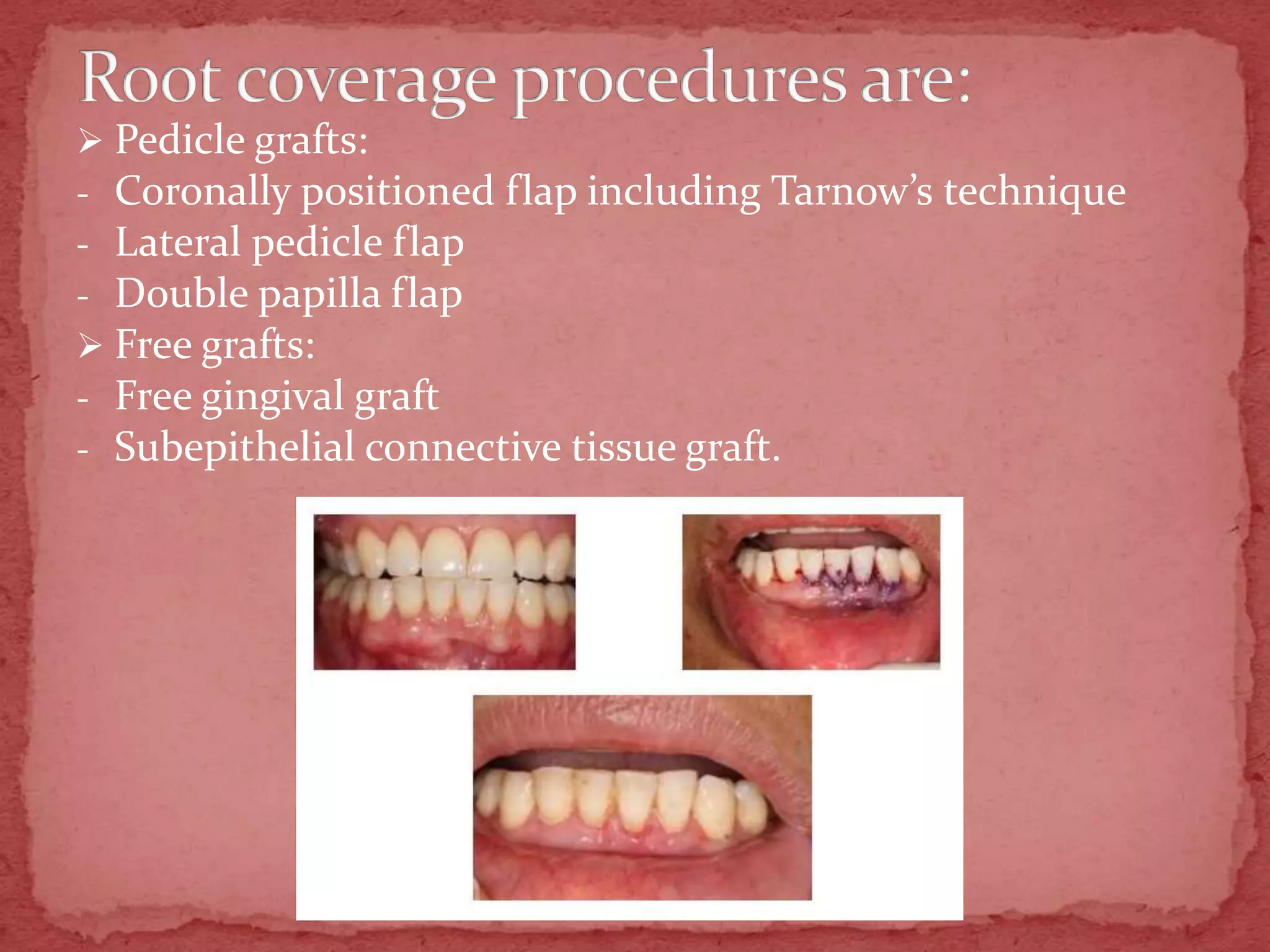 Root coverage procedures are:

➢ Pedicle grafts:
- Coronally positioned flap including Tarnow’s technique
- Lateral pedicle flap
- Double papilla flap
➢ Free grafts:
- Free gingival graft
- Subepithelial connective tissue graft.